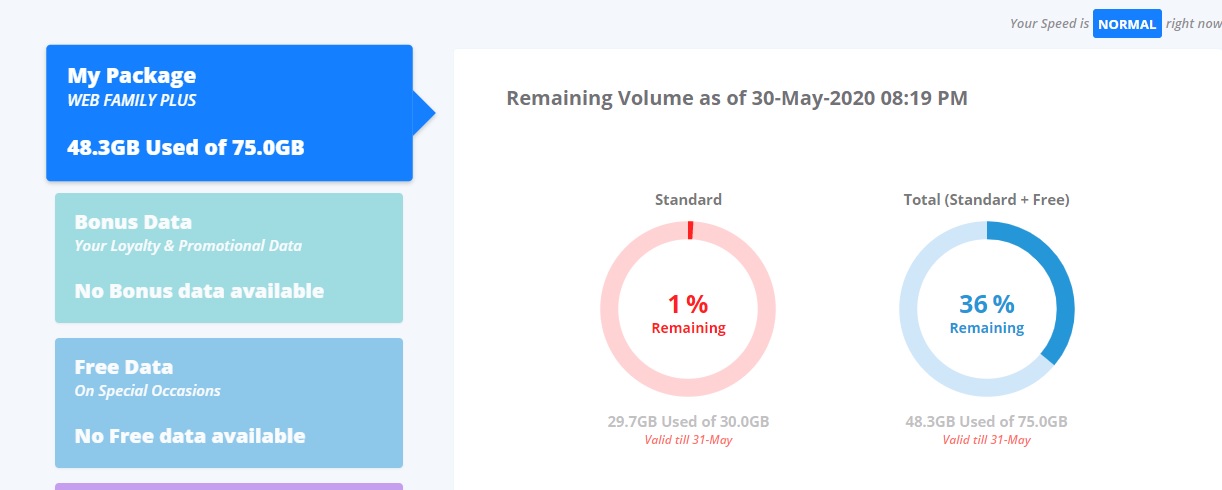 Your Speed is NORMAL right now

My Package
WEB FAMILY PLUS

48.3GB Used of 75.0GB

Bonus Data
Your Loyalty & Promotional Data

No Bonus data available

Free Data
On Special Occasions

No Free data available

Remaining Volume as of 30-May-2020 08:19 PM

Standard

1 %
Remaining

29.7GB Used of 30.0GB
Valid till 31-May

Total (Standard + Free)

36 %
Remaining

48.3GB Used of 75.0GB
Valid till 31-May